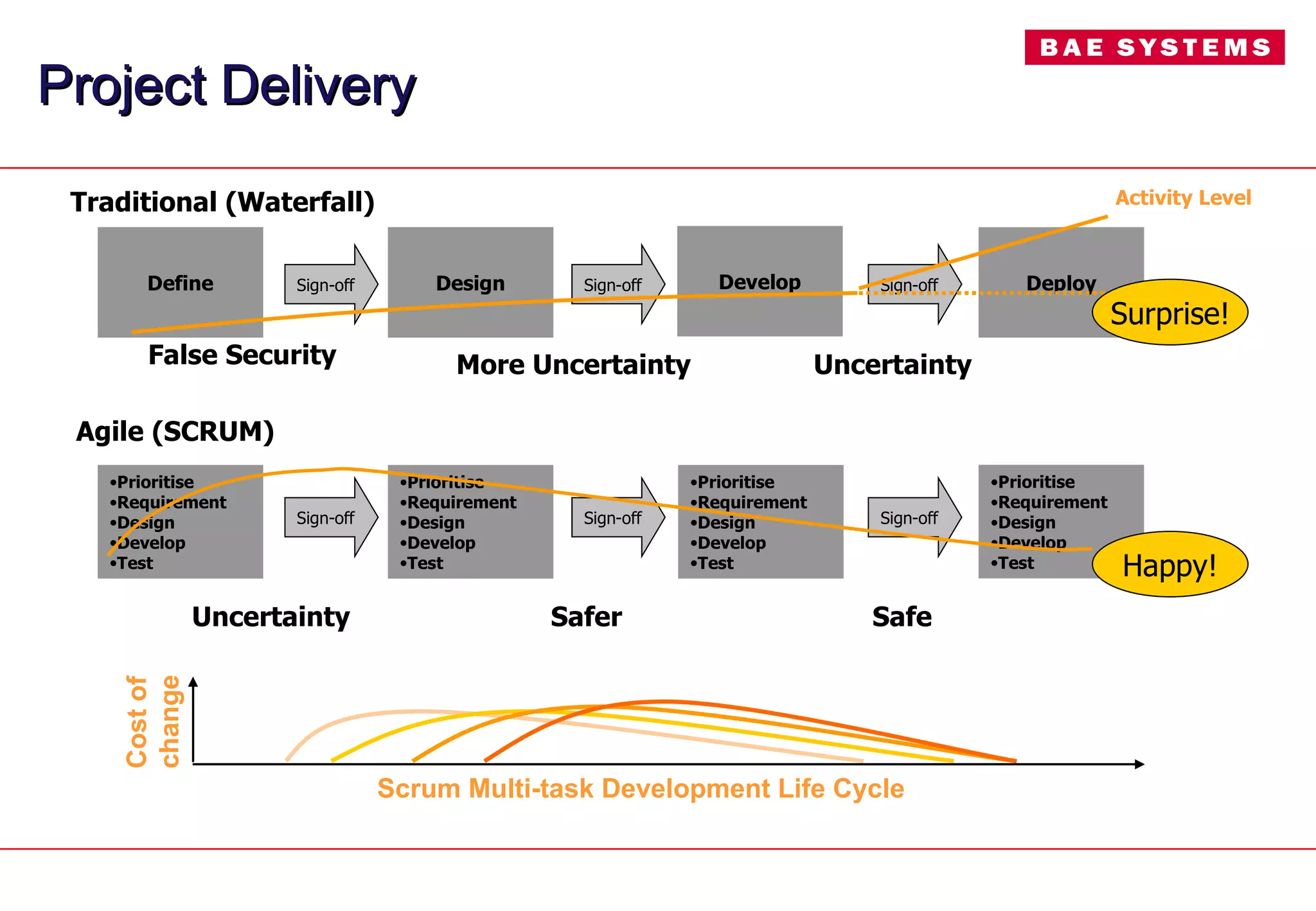 BAE SYSTEMS

Project Delivery

Traditional (Waterfall)

Activity Level

Define

Sign-off

Design

Sign-off

Develop

Sign-off

Deploy

Surprise!

False Security

More Uncertainty

Uncertainty

Agile (SCRUM)

•Prioritise
•Requirement
•Design
•Develop
•Test

Sign-off

•Prioritise
•Requirement
•Design
•Develop
•Test

Sign-off

•Prioritise
•Requirement
•Design
•Develop
•Test

Sign-off

•Prioritise
•Requirement
•Design
•Develop
•Test

Happy!

Uncertainty

Safer

Safe

Cost of change

Scrum Multi-task Development Life Cycle